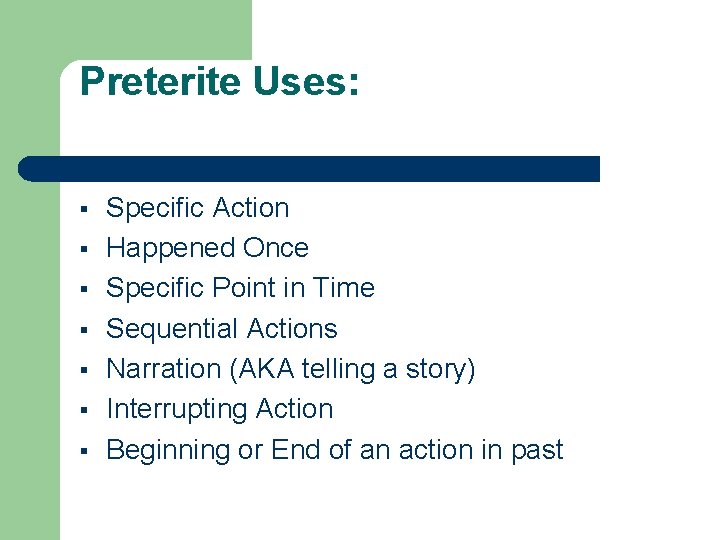 Preterite Uses:

- Specific Action
- Happened Once
- Specific Point in Time
- Sequential Actions
- Narration (AKA telling a story)
- Interrupting Action
- Beginning or End of an action in past